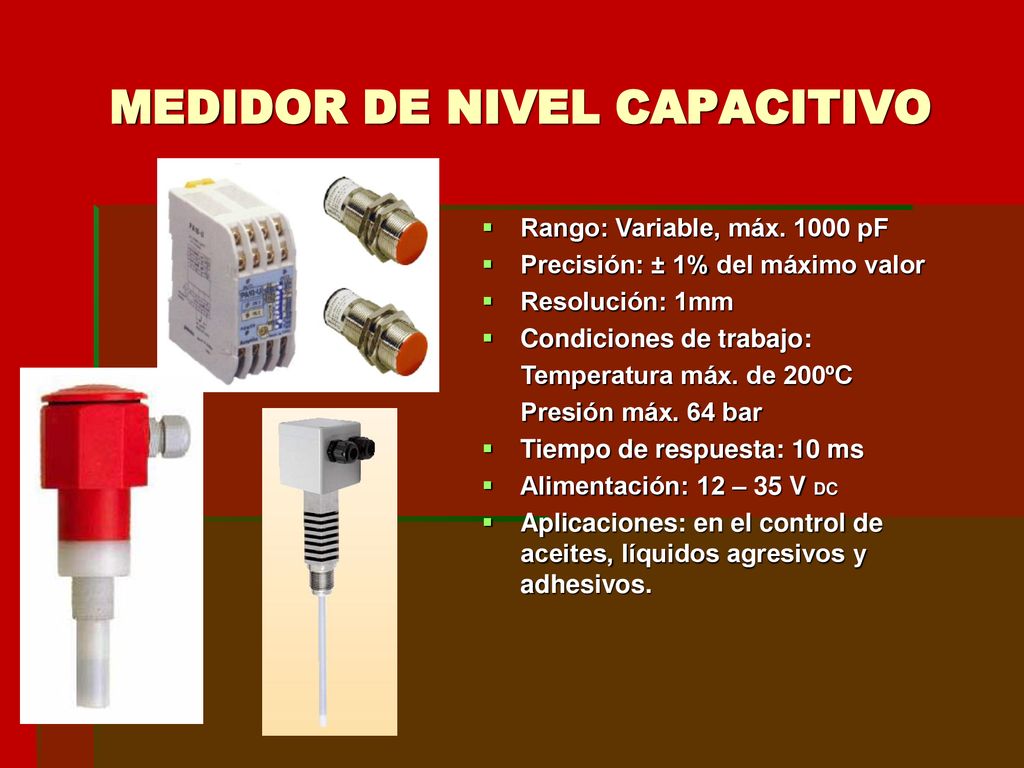 MEDIDOR DE NIVEL CAPACITIVO

- Rango: Variable, máx. 1000 pF
- Precisión: ± 1% del máximo valor
- Resolución: 1mm
- Condiciones de trabajo:

Temperatura máx. de 200ºC

Presión máx. 64 bar

- Tiempo de respuesta: 10 ms
- Alimentación: 12 – 35 V DC
- Aplicaciones: en el control de aceites, líquidos agresivos y adhesivos.